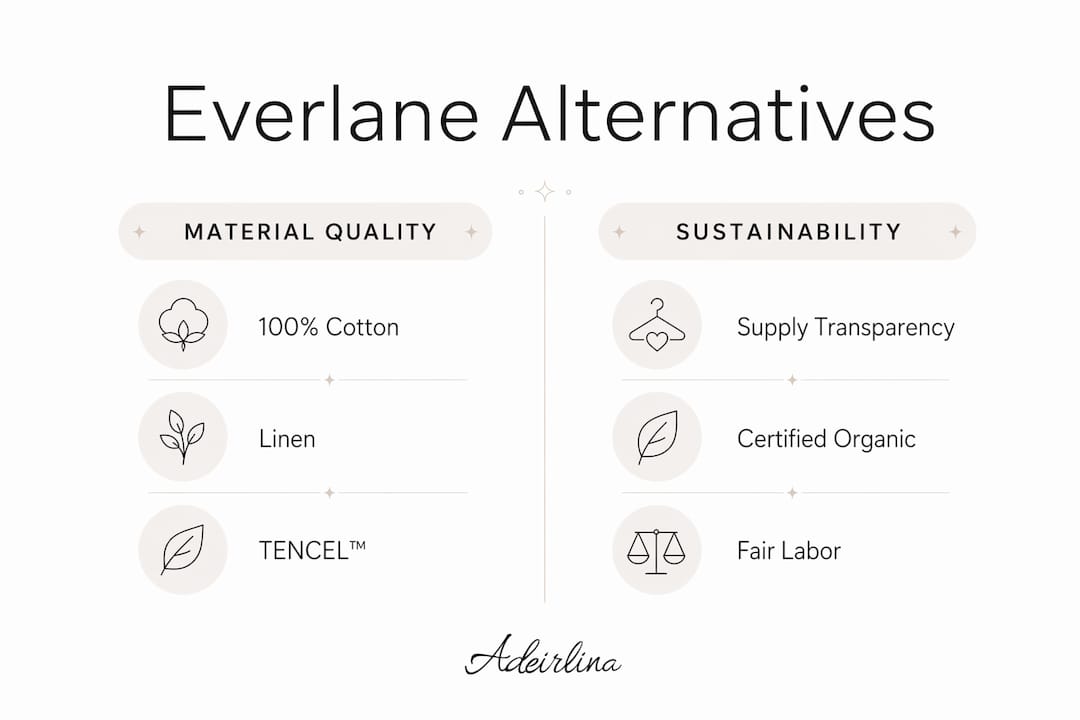 Everlane Alternatives

MATERIAL QUALITY

100% Cotton

Linen

TENCEL™

SUSTAINABILITY

Supply Transparency

Certified Organic

Fair Labor

Adeirlina